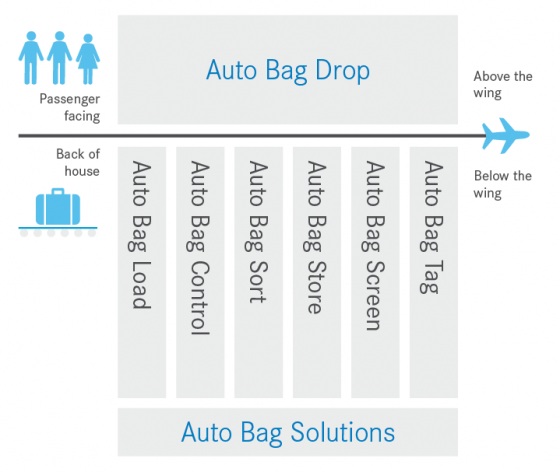 Passenger facing

Auto Bag Drop

Above the wing

Back of house

Auto Bag Load

Auto Bag Control

Auto Bag Sort

Auto Bag Store

Auto Bag Screen

Auto Bag Tag

Below the wing

Auto Bag Solutions